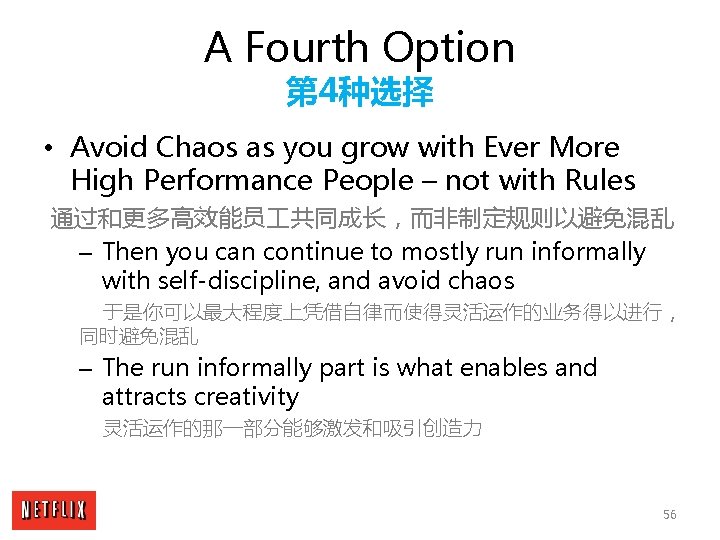 A Fourth Option
第4种选择

• Avoid Chaos as you grow with Ever More High Performance People – not with Rules

通过和更多高效能员工共同成长，而非制定规则以避免混乱

– Then you can continue to mostly run informally with self-discipline, and avoid chaos

于是你可以最大程度上凭借自律而使得灵活运作的业务得以进行，同时避免混乱

– The run informally part is what enables and attracts creativity

灵活运作的那一部分能够激发和吸引创造力

NETFLIX

56